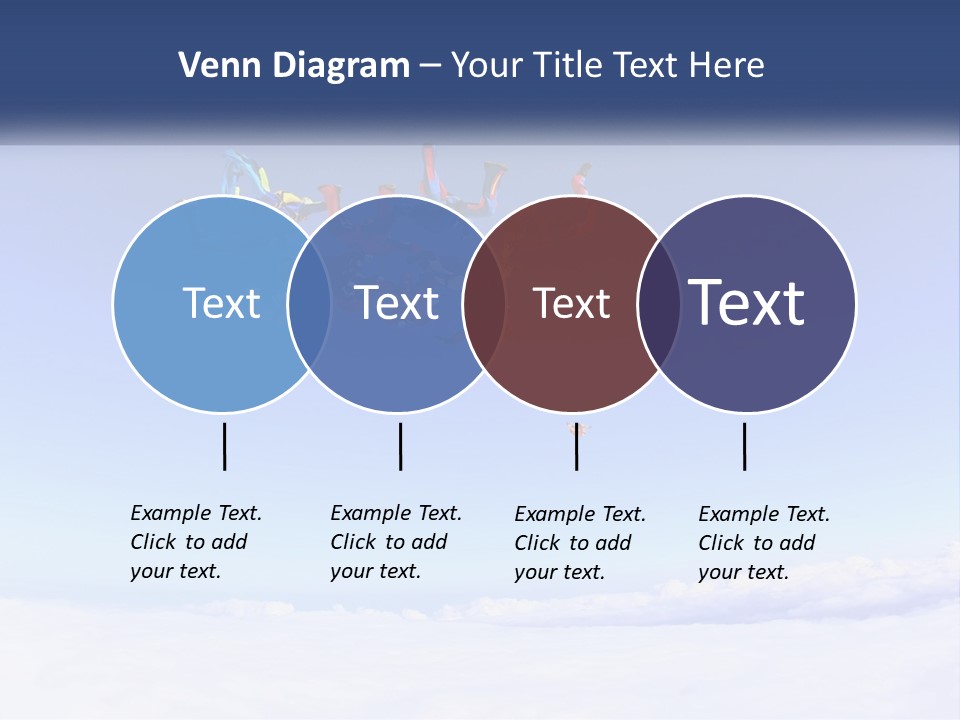 Venn Diagram – Your Title Text Here

Text

Text

Text

Text

Example Text. Click to add your text.

Example Text. Click to add your text.

Example Text. Click to add your text.

Example Text. Click to add your text.